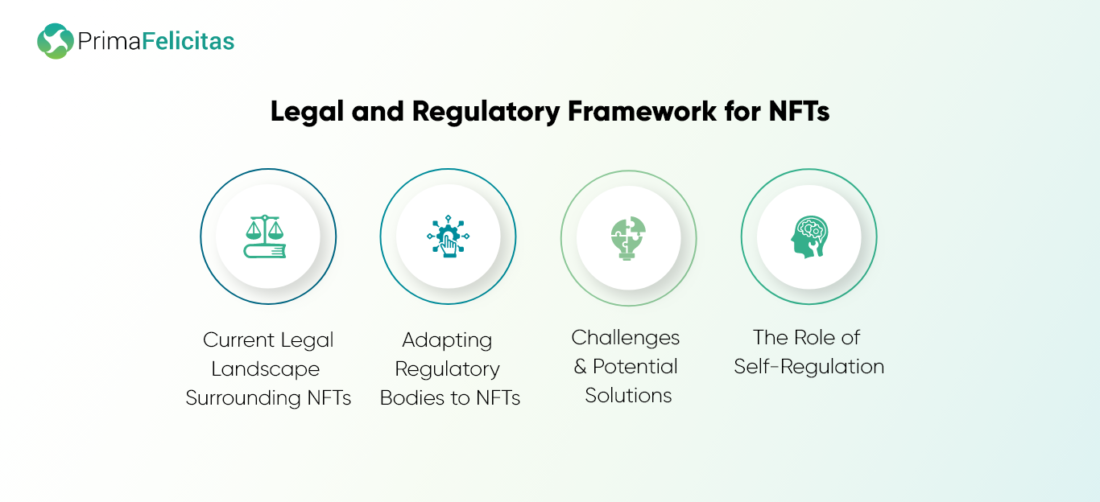 PrimaFelicitas

Legal and Regulatory Framework for NFTs

Current Legal Landscape Surrounding NFTs

Adapting Regulatory Bodies to NFTs

Challenges & Potential Solutions

The Role of Self-Regulation